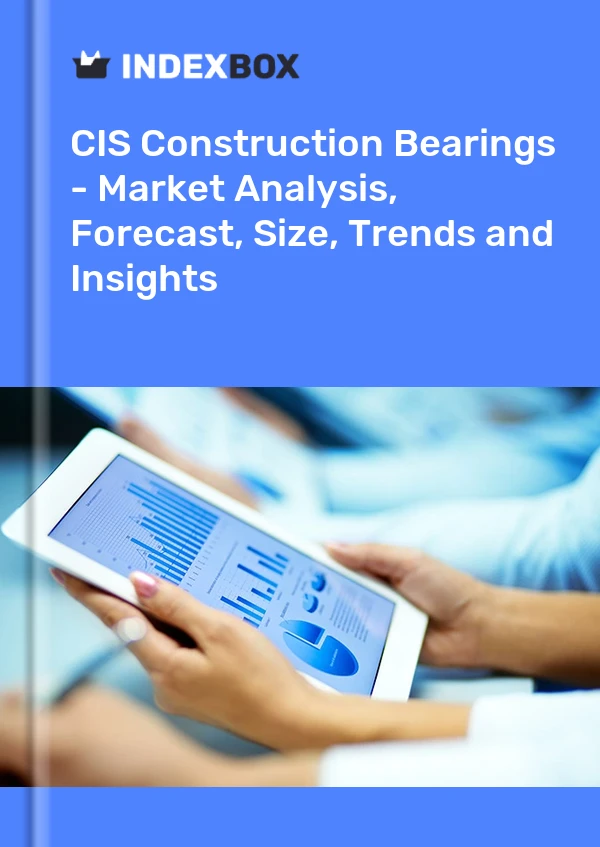 INDEXBOX

CIS Construction Bearings - Market Analysis, Forecast, Size, Trends and Insights